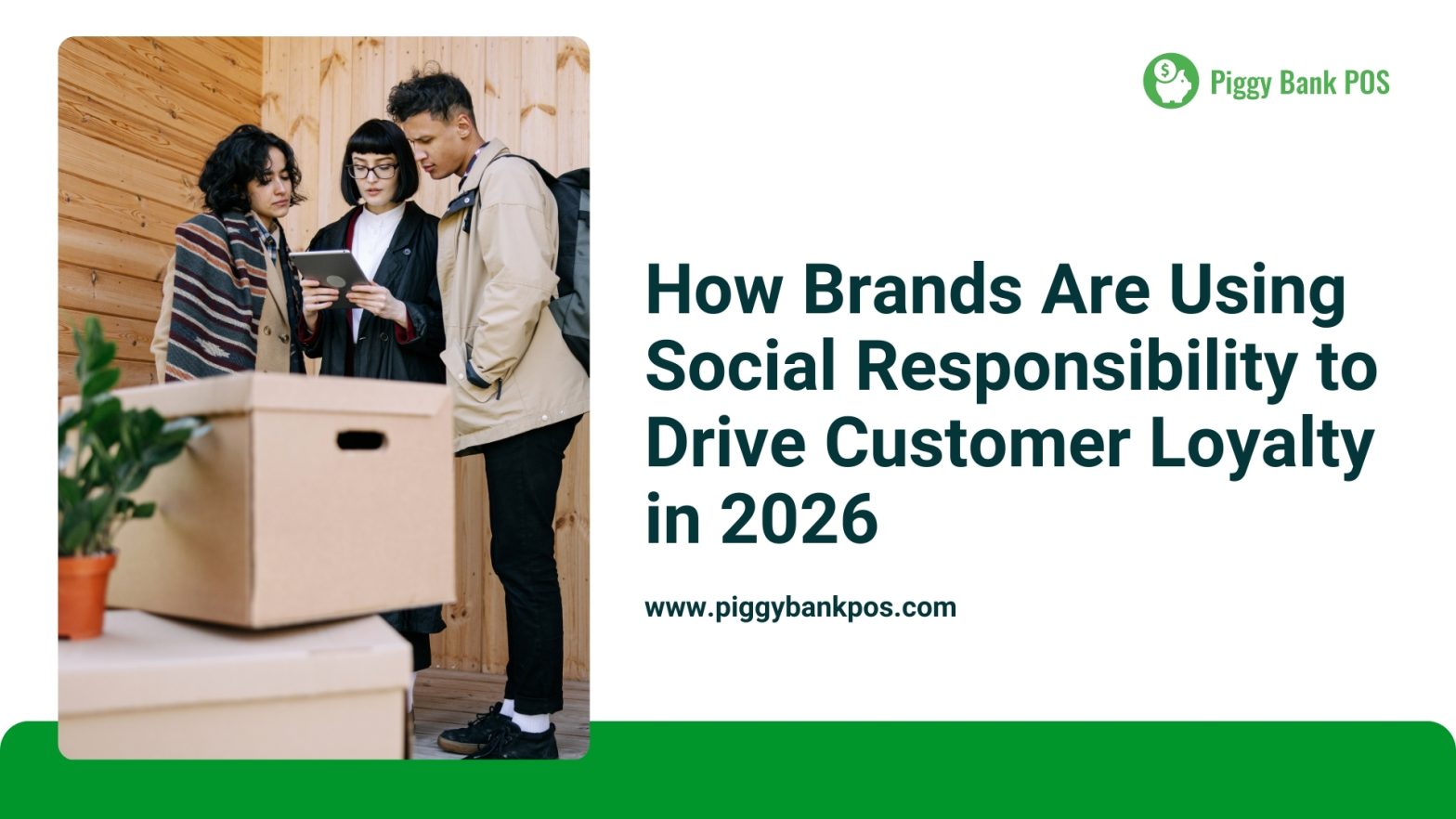 Piggy Bank POS

How Brands Are Using Social Responsibility to Drive Customer Loyalty in 2026

www.piggybankpos.com